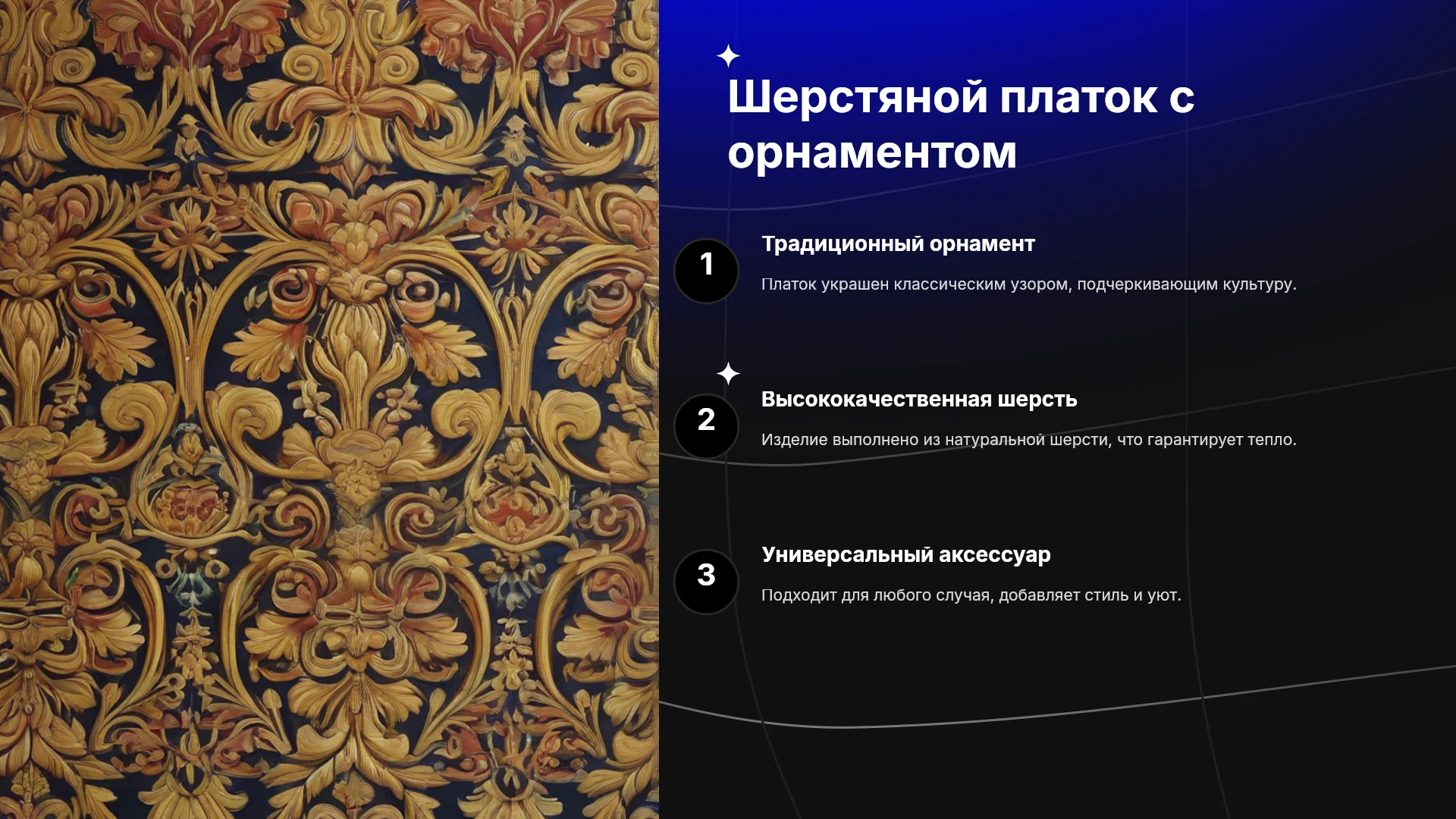 Шерстяной платок с орнаментом

1

Традиционный орнамент

Платок украшен классическим узором, подчеркивающим культуру.

2

Высококачественная шерсть

Изделие выполнено из натуральной шерсти, что гарантирует тепло.

3

Универсальный аксессуар

Подходит для любого случая, добавляет стиль и уют.